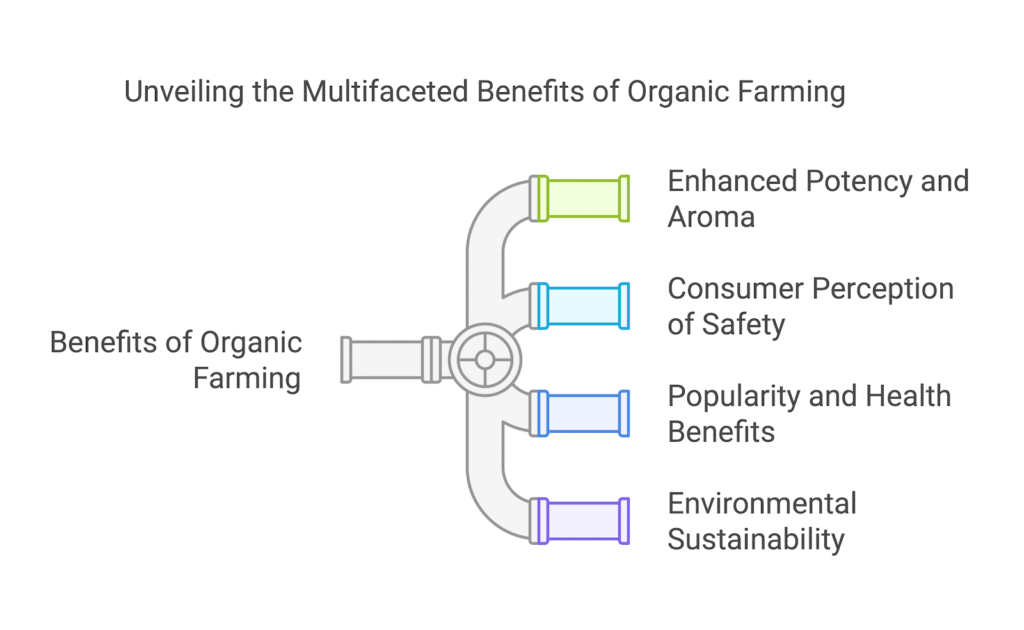 Unveiling the Multifaceted Benefits of Organic Farming

Benefits of Organic Farming

Enhanced Potency and Aroma

Consumer Perception of Safety

Popularity and Health Benefits

Environmental Sustainability